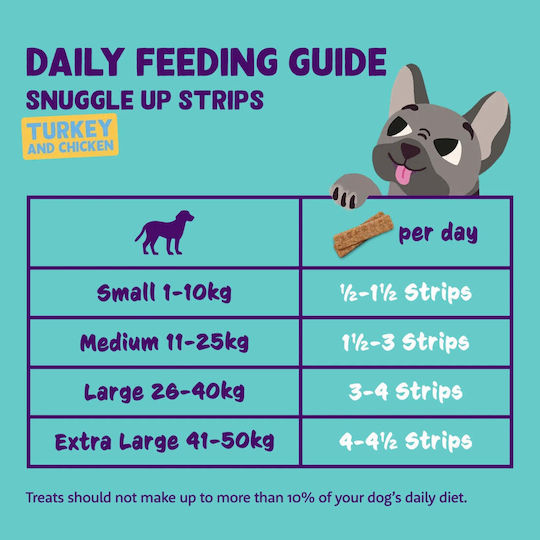 DAILY FEEDING GUIDE
SNUGGLE UP STRIPS
TURKEY AND CHICKEN

| | per day |
|---|---|
| Small 1-10kg | ½-1½ Strips |
| Medium 11-25kg | 1½-3 Strips |
| Large 26-40kg | 3-4 Strips |
| Extra Large 41-50kg | 4-4½ Strips |

Treats should not make up to more than 10% of your dog's daily diet.